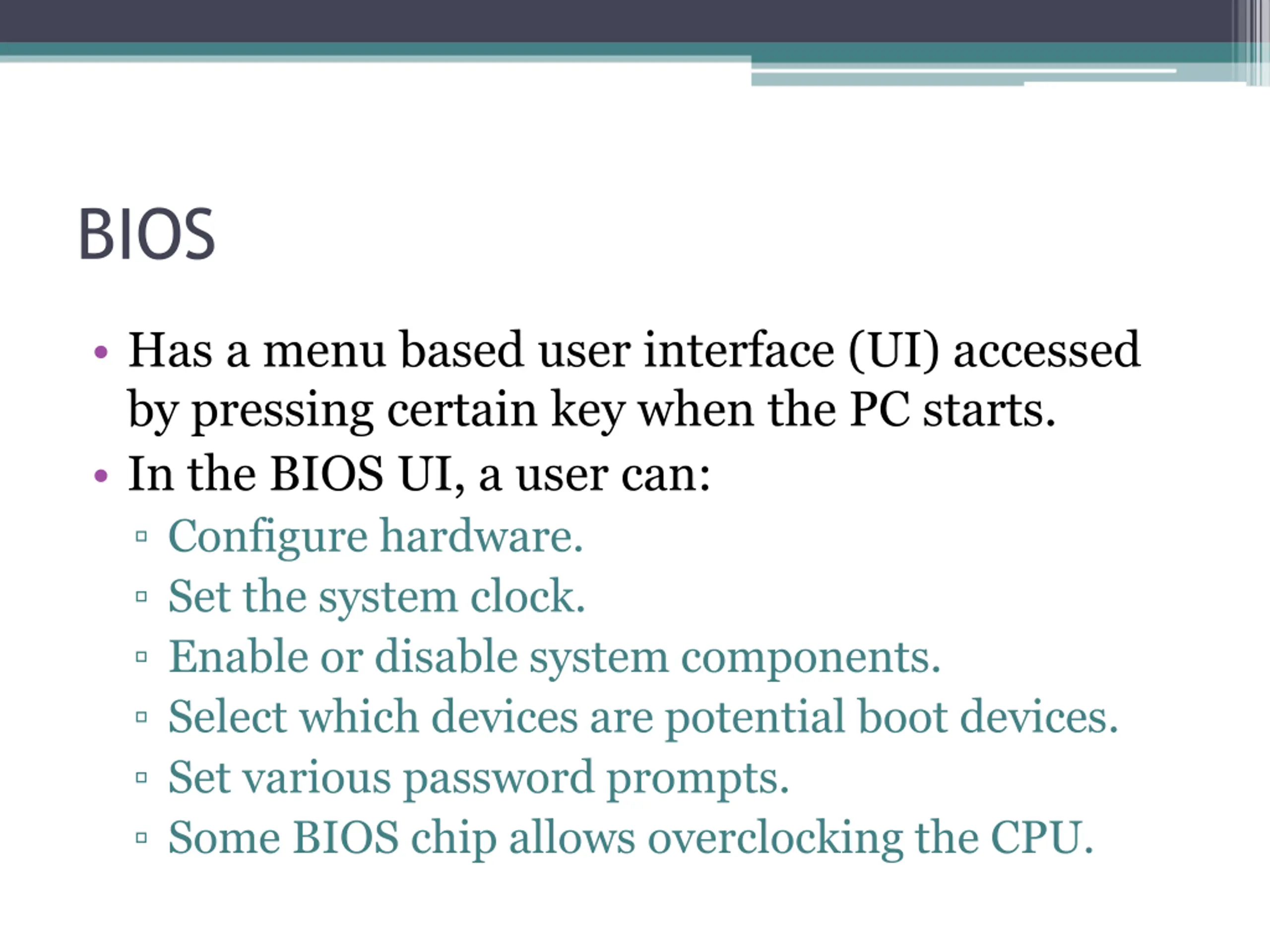 BIOS

• Has a menu based user interface (UI) accessed by pressing certain key when the PC starts.
• In the BIOS UI, a user can:
▫ Configure hardware.
▫ Set the system clock.
▫ Enable or disable system components.
▫ Select which devices are potential boot devices.
▫ Set various password prompts.
▫ Some BIOS chip allows overclocking the CPU.